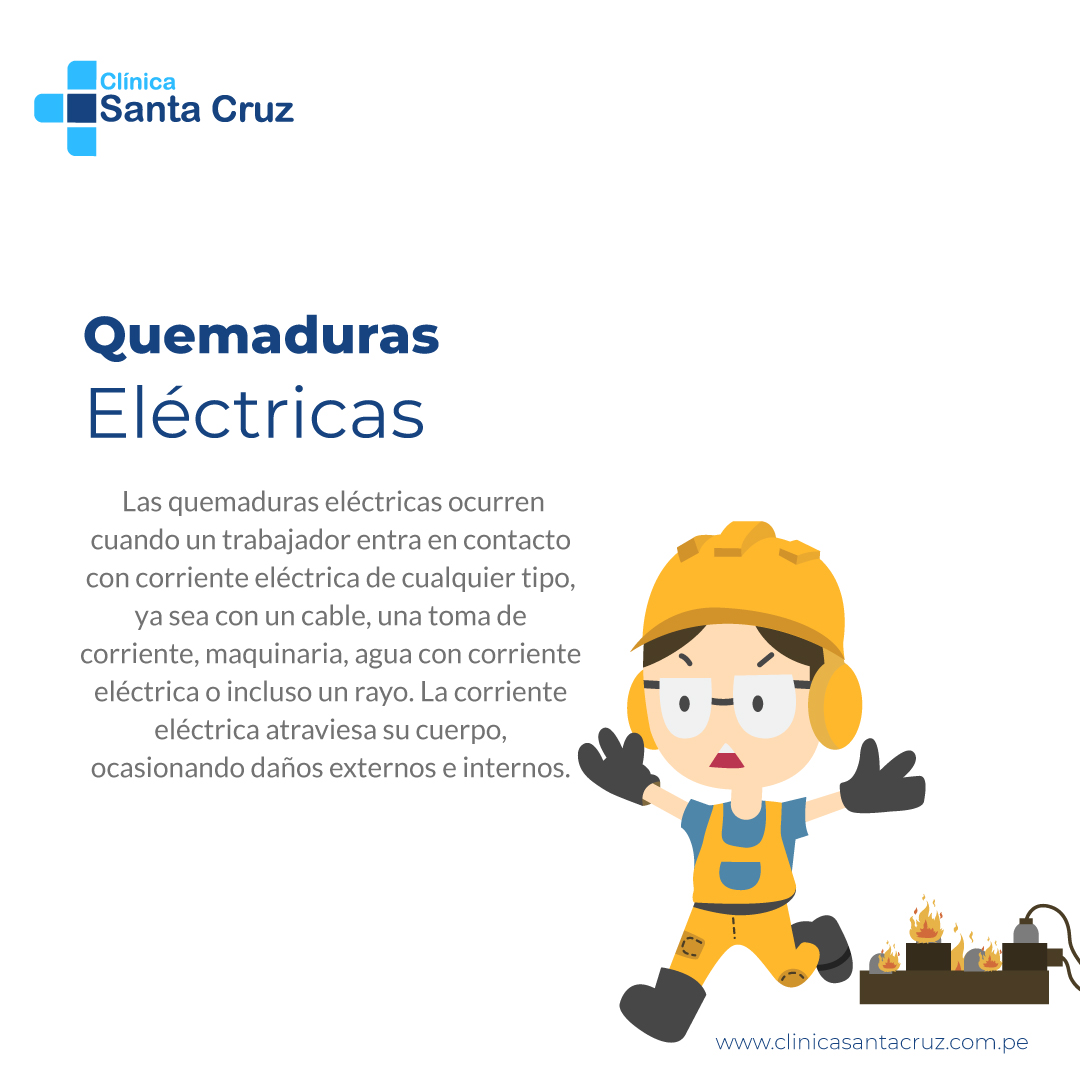 Clínica
Santa Cruz

Quemaduras
Eléctricas

Las quemaduras eléctricas ocurren cuando un trabajador entra en contacto con corriente eléctrica de cualquier tipo, ya sea con un cable, una toma de corriente, maquinaria, agua con corriente eléctrica o incluso un rayo. La corriente eléctrica atraviesa su cuerpo, ocasionando daños externos e internos.

www.clinicasantacruz.com.pe